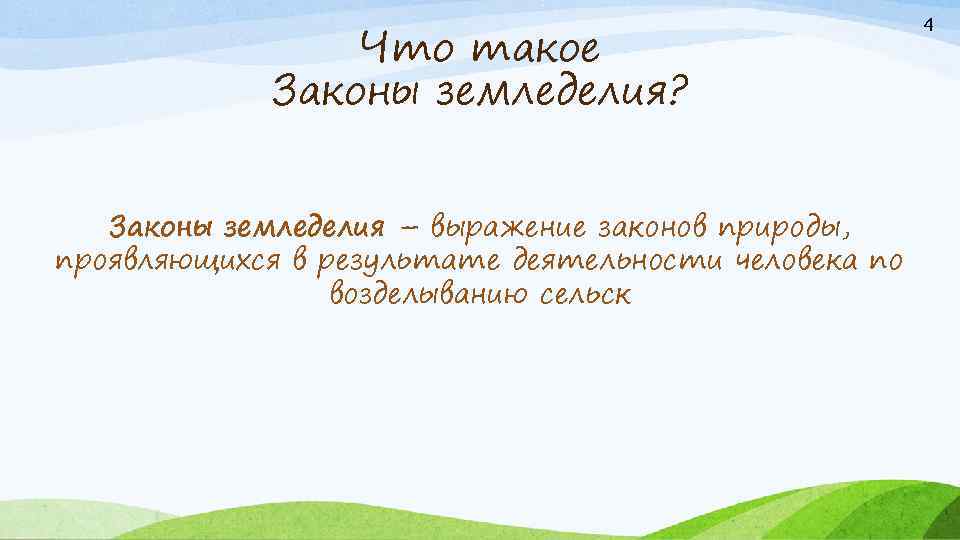 4

Что такое
Законы земледелия?

Законы земледелия – выражение законов природы, проявляющихся в результате деятельности человека по возделыванию сельск